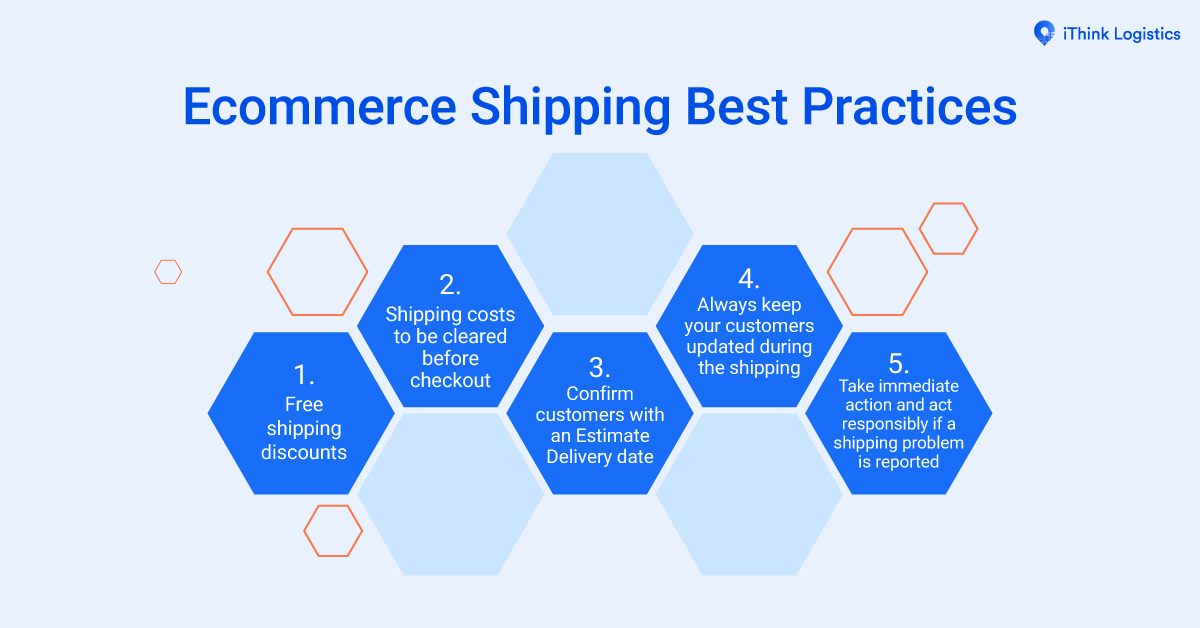 iThink Logistics

Ecommerce Shipping Best Practices

1.
Free shipping discounts

2.
Shipping costs to be cleared before checkout

3.
Confirm customers with an Estimate Delivery date

4.
Always keep your customers updated during the shipping

5.
Take immediate action and act responsibly if a shipping problem is reported